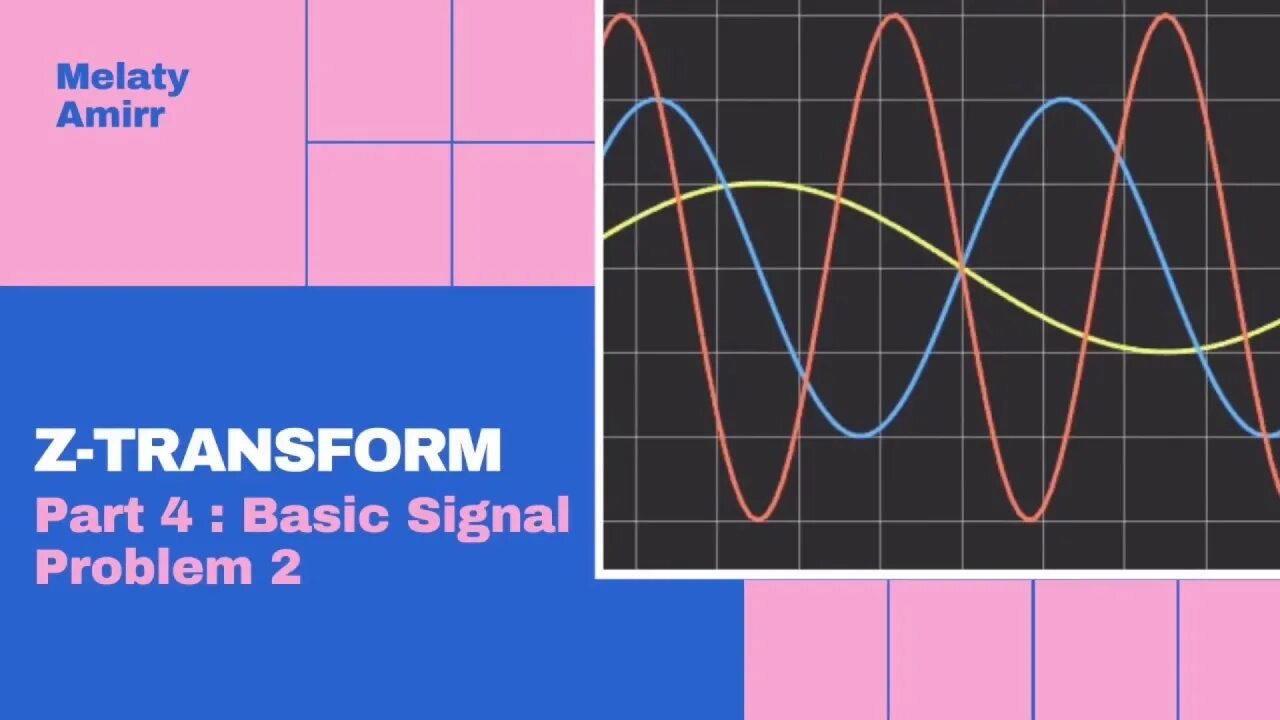 Melaty
Amirr

Z-TRANSFORM

Part 4 : Basic Signal
Problem 2